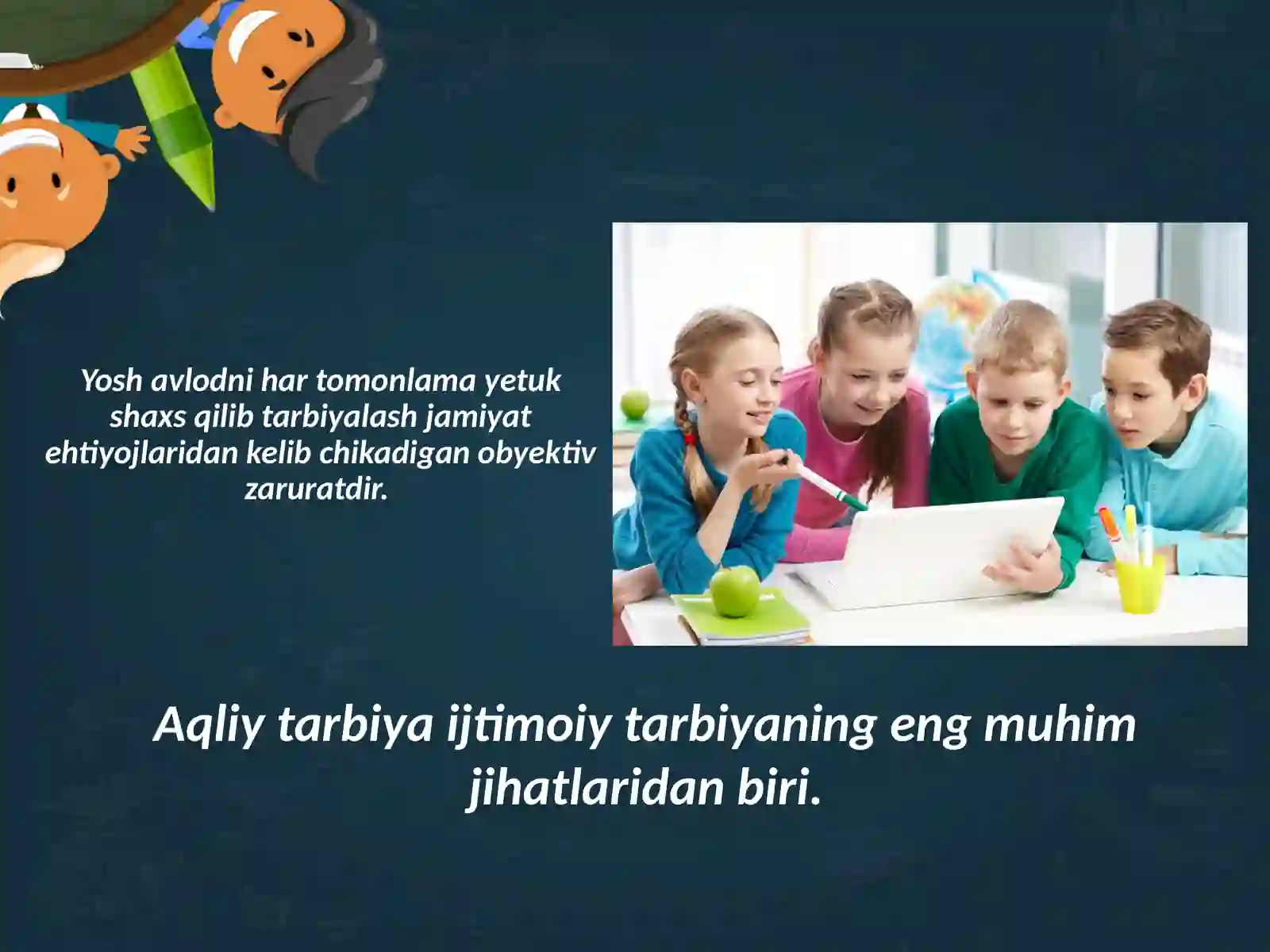 Yosh avlodni har tomonlama yetuk shaxs qilib tarbiyalash jamiyat ehtiyojlaridan kelib chikadigan obyektiv zaruratdir.

Aqliy tarbiya ijtimoiy tarbiyaning eng muhim jihatlaridan biri.